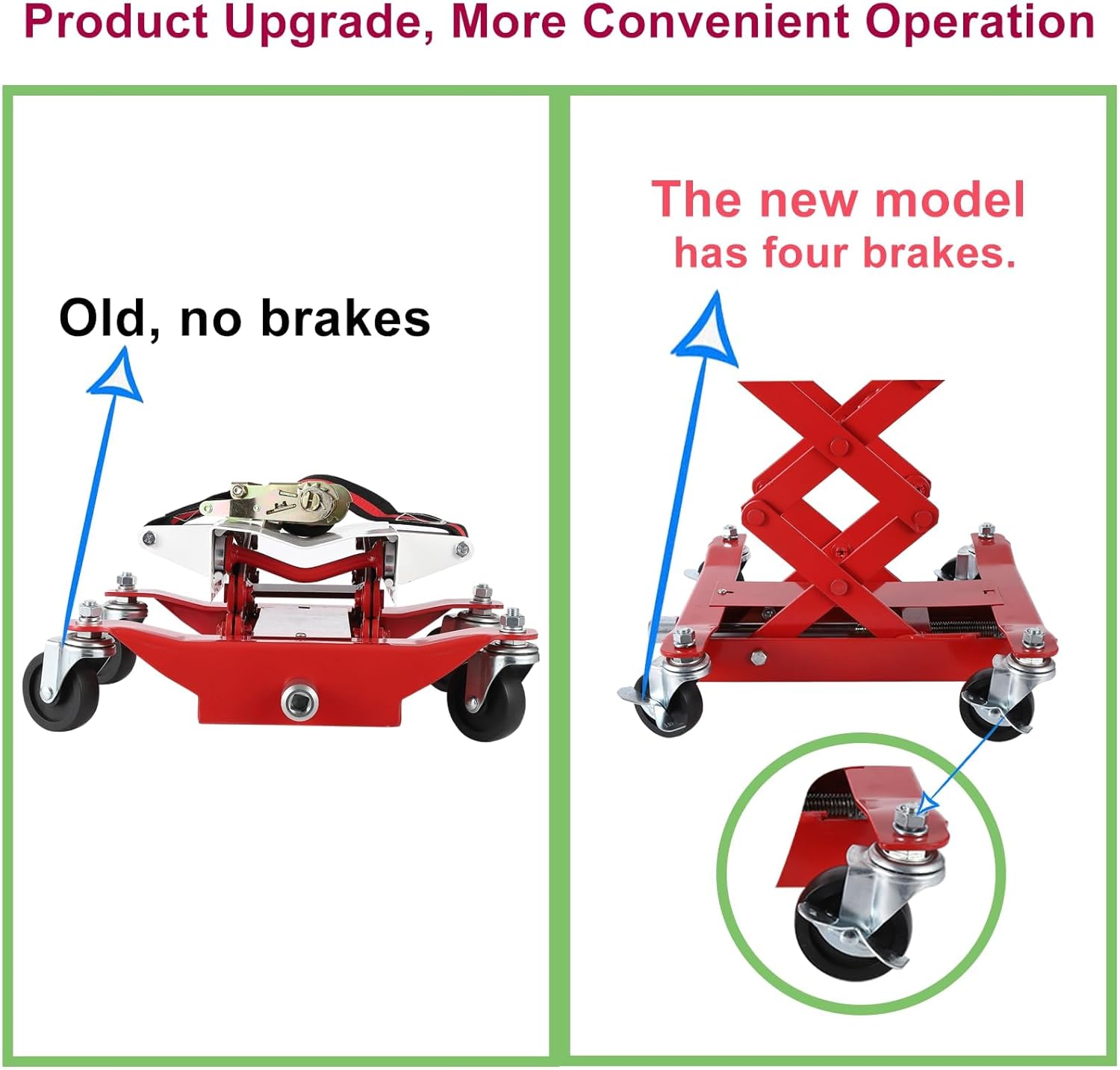 Product Upgrade, More Convenient Operation

Old, no brakes

The new model has four brakes.